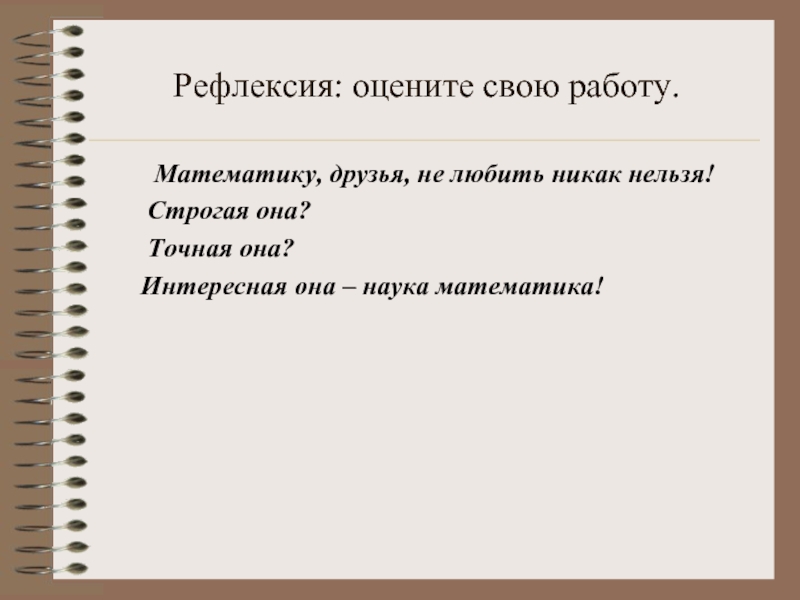 Рефлексия: оцените свою работу.

Математику, друзья, не любить никак нельзя!
Строгая она?
Точная она?
Интересная она – наука математика!